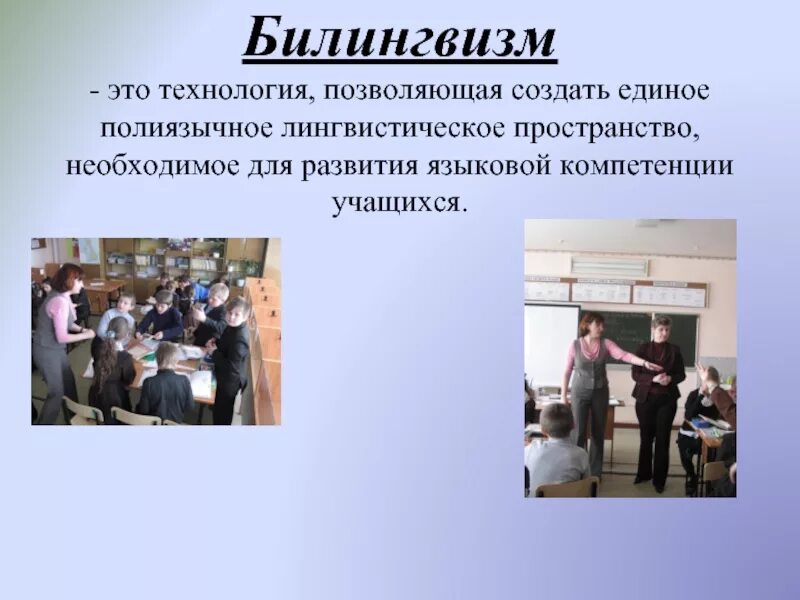 Билингвизм

- это технология, позволяющая создать единое полиязычное лингвистическое пространство, необходимое для развития языковой компетенции учащихся.